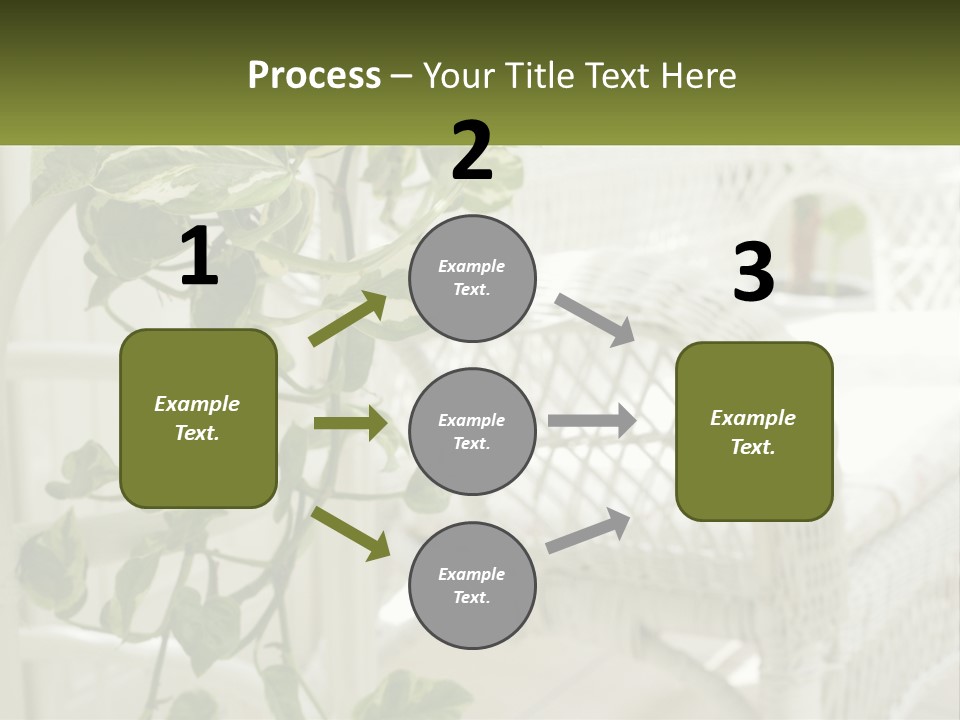 Process – Your Title Text Here

1

Example Text.

2

Example Text.

Example Text.

Example Text.

3

Example Text.